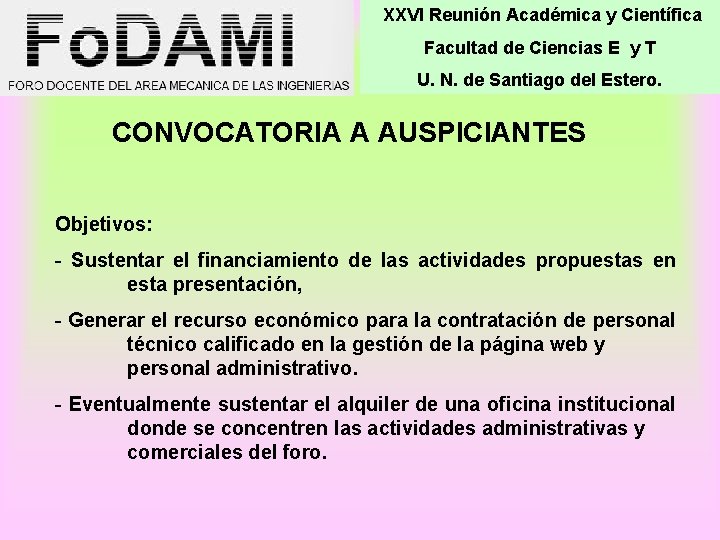 FoDAMI
FORO DOCENTE DEL AREA MECANICA DE LAS INGENIERIAS

XXVI Reunión Académica y Científica
Facultad de Ciencias E y T
U. N. de Santiago del Estero.

CONVOCATORIA A AUSPICIANTES

Objetivos:

- Sustentar el financiamiento de las actividades propuestas en esta presentación,

- Generar el recurso económico para la contratación de personal técnico calificado en la gestión de la página web y personal administrativo.

- Eventualmente sustentar el alquiler de una oficina institucional donde se concentren las actividades administrativas y comerciales del foro.